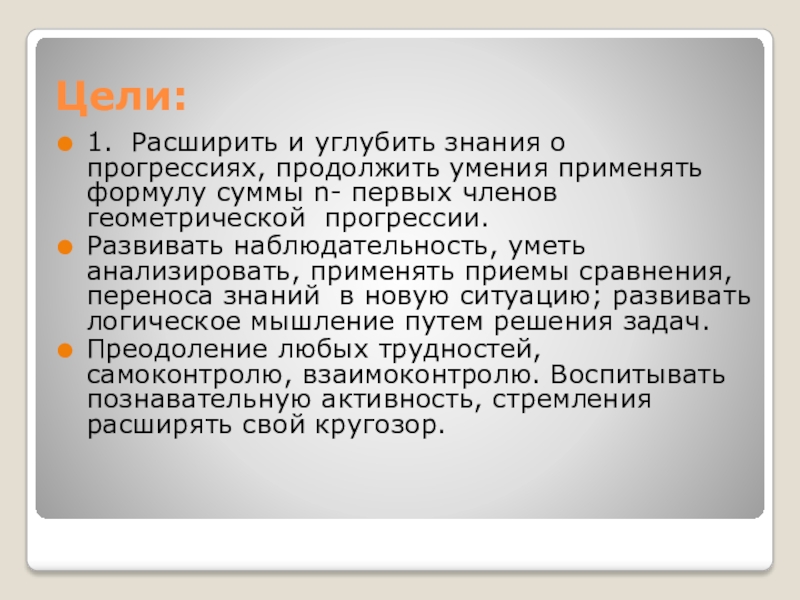 Цели:

1. Расширить и углубить знания о прогрессиях, продолжить умения применять формулу суммы n- первых членов геометрической прогрессии.

Развивать наблюдательность, уметь анализировать, применять приемы сравнения, переноса знаний в новую ситуацию; развивать логическое мышление путем решения задач.

Преодоление любых трудностей, самоконтролю, взаимоконтролю. Воспитывать познавательную активность, стремления расширять свой кругозор.